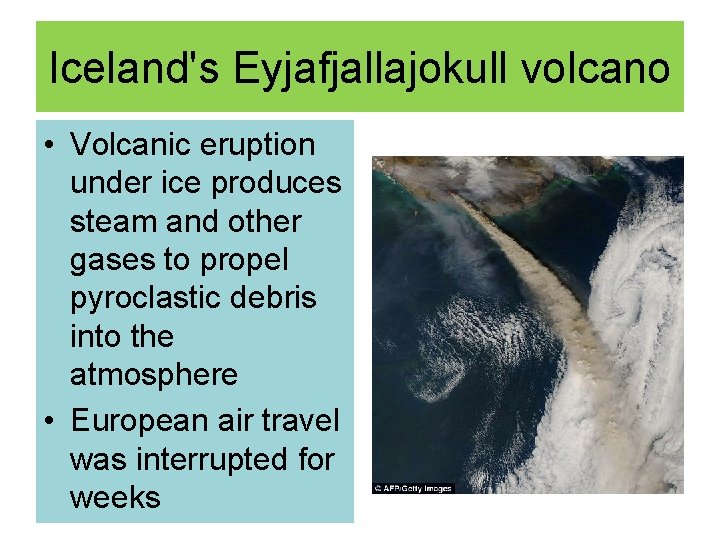 Iceland's Eyjafjallajokull volcano

• Volcanic eruption under ice produces steam and other gases to propel pyroclastic debris into the atmosphere
• European air travel was interrupted for weeks

© AFP/Getty Images